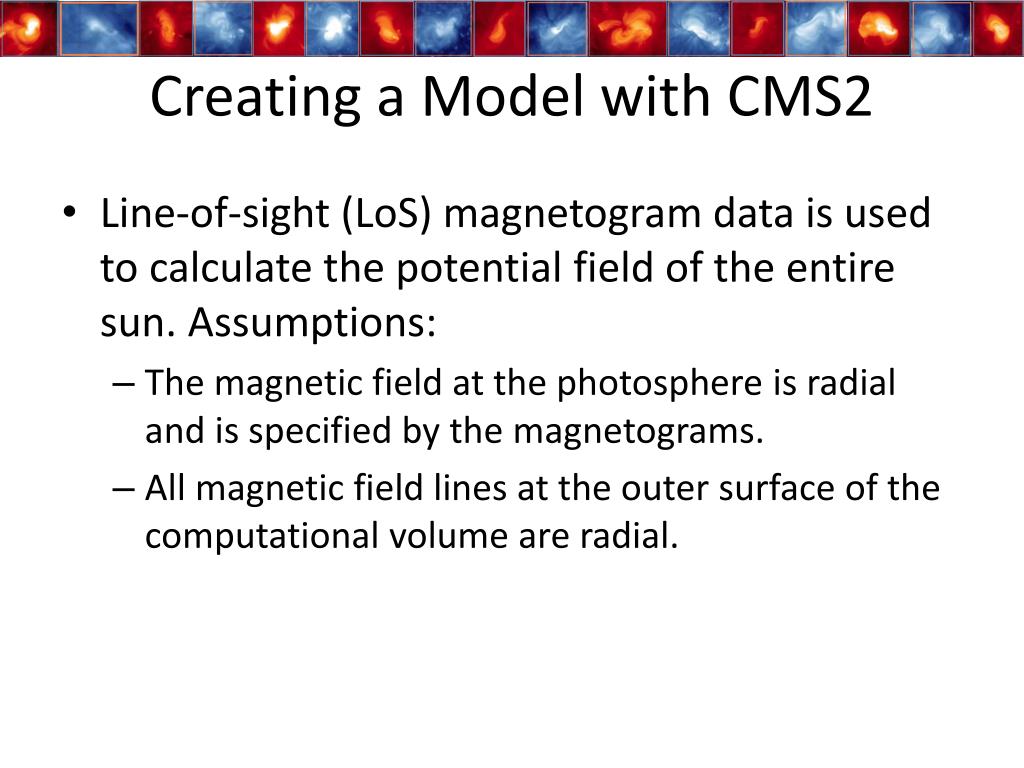 Creating a Model with CMS2

• Line-of-sight (LoS) magnetogram data is used to calculate the potential field of the entire sun. Assumptions:

– The magnetic field at the photosphere is radial and is specified by the magnetograms.

– All magnetic field lines at the outer surface of the computational volume are radial.